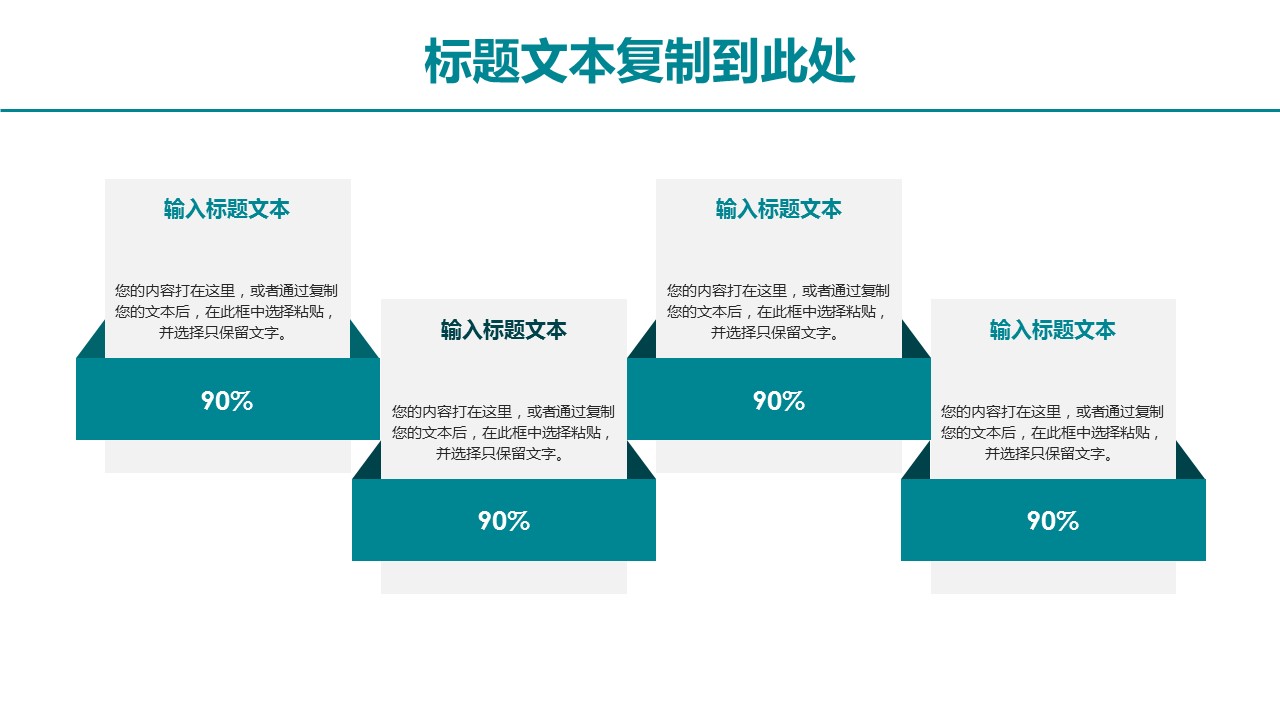 标题文本复制到此处

输入标题文本

您的内容打在这里，或者通过复制您的文本后，在此框中选择粘贴，并选择只保留文字。

90%

输入标题文本

您的内容打在这里，或者通过复制您的文本后，在此框中选择粘贴，并选择只保留文字。

90%

输入标题文本

您的内容打在这里，或者通过复制您的文本后，在此框中选择粘贴，并选择只保留文字。

90%

输入标题文本

您的内容打在这里，或者通过复制您的文本后，在此框中选择粘贴，并选择只保留文字。

90%